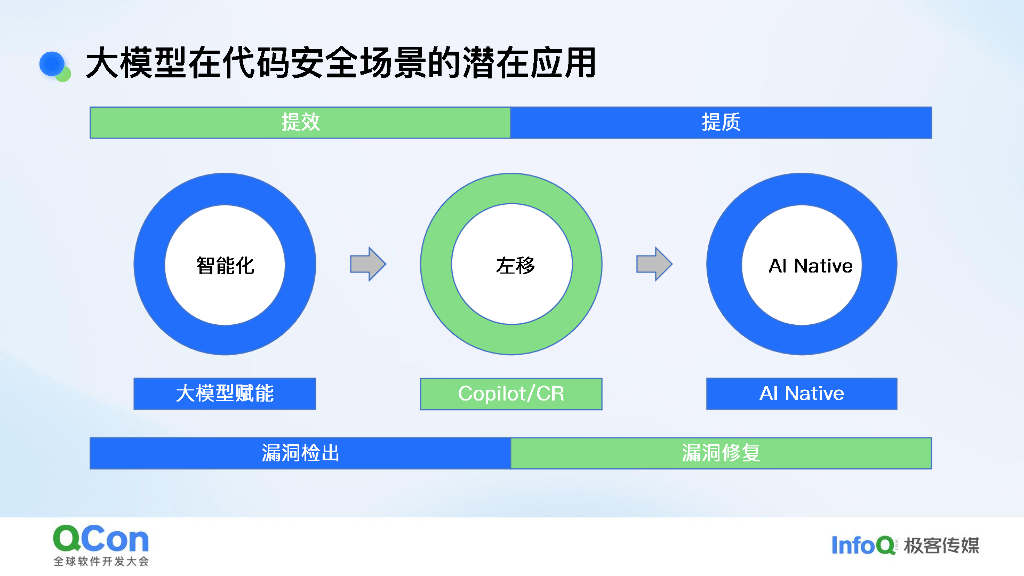 大模型在代码安全场景的潜在应用

提效

提质

智能化

左移

AI Native

大模型赋能

Copilot/CR

AI Native

漏洞检出

漏洞修复

QCon
全球软件开发大会

InfoQ 极客传媒